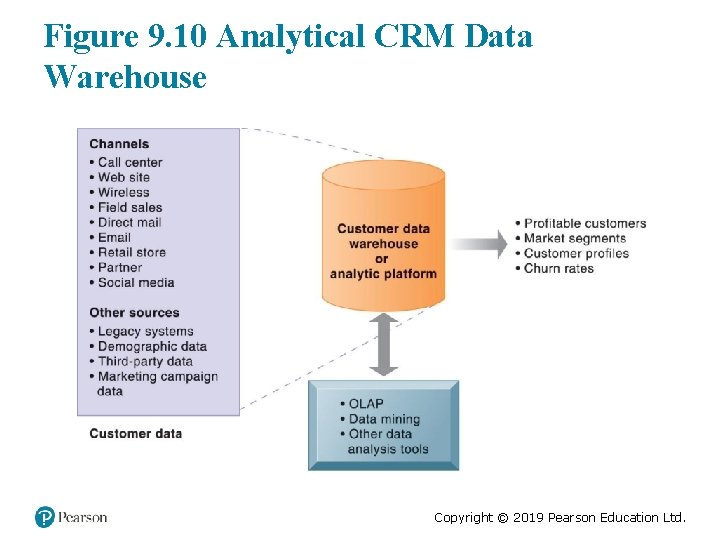 Figure 9.10 Analytical CRM Data Warehouse

Channels
• Call center
• Web site
• Wireless
• Field sales
• Direct mail
• Email
• Retail store
• Partner
• Social media

Other sources
• Legacy systems
• Demographic data
• Third-party data
• Marketing campaign data

Customer data

Customer data warehouse or analytic platform

• Profitable customers
• Market segments
• Customer profiles
• Churn rates

• OLAP
• Data mining
• Other data analysis tools

Pearson

Copyright © 2019 Pearson Education Ltd.